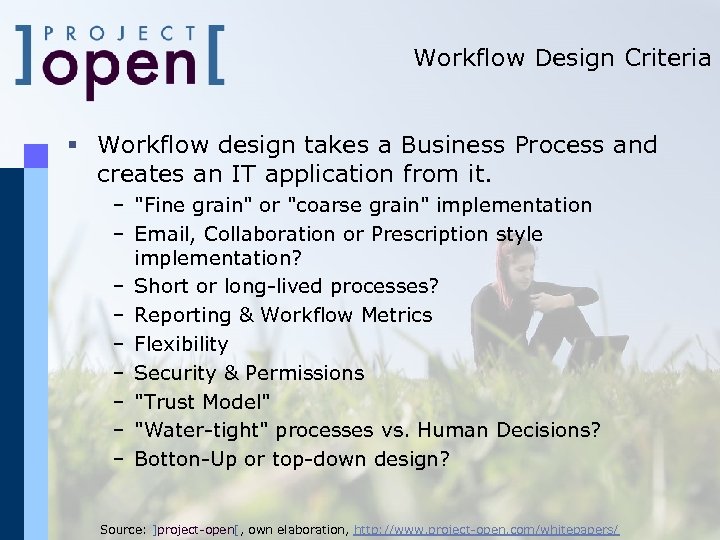 ]PROJECT open[

Workflow Design Criteria

▪ Workflow design takes a Business Process and creates an IT application from it.
– "Fine grain" or "coarse grain" implementation
– Email, Collaboration or Prescription style implementation?
– Short or long-lived processes?
– Reporting & Workflow Metrics
– Flexibility
– Security & Permissions
– "Trust Model"
– "Water-tight" processes vs. Human Decisions?
– Botton-Up or top-down design?

Source: ]project-open[, own elaboration, http://www.project-open.com/whitepapers/